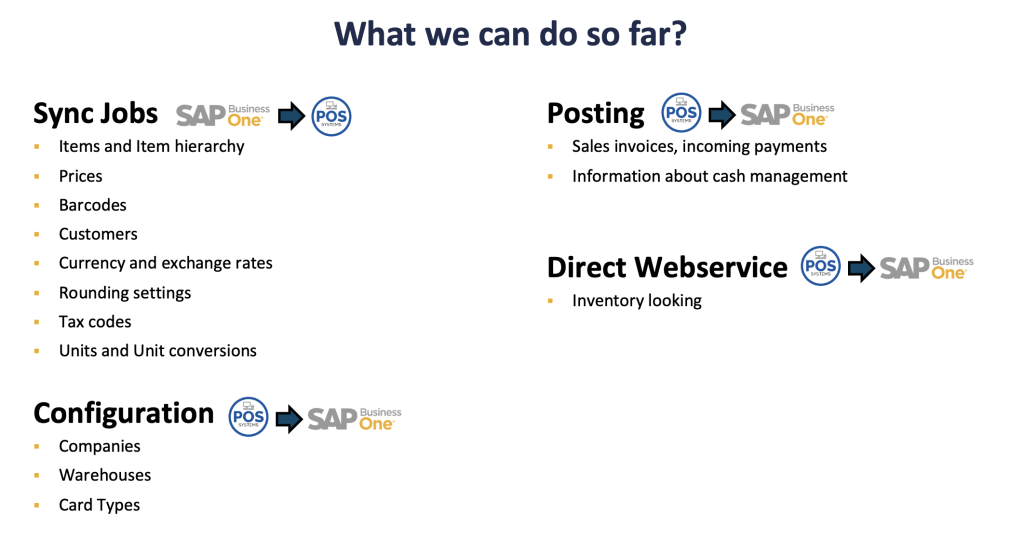 What we can do so far?

Sync Jobs SAP Business One POS SYSTEMS

- Items and Item hierarchy
- Prices
- Barcodes
- Customers
- Currency and exchange rates
- Rounding settings
- Tax codes
- Units and Unit conversions

Configuration POS SYSTEMS SAP Business One

- Companies
- Warehouses
- Card Types

Posting POS SYSTEMS SAP Business One

- Sales invoices, incoming payments
- Information about cash management

Direct Webservice POS SYSTEMS SAP Business One

- Inventory looking